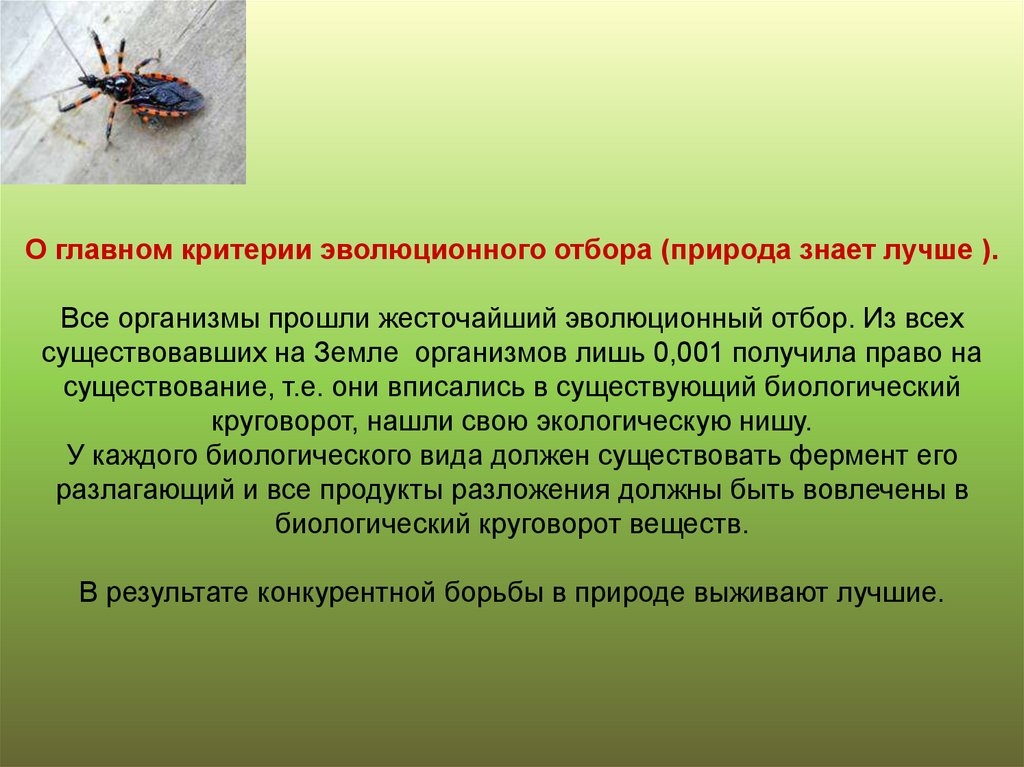 О главном критерии эволюционного отбора (природа знает лучше ).

Все организмы прошли жесточайший эволюционный отбор. Из всех существовавших на Земле организмов лишь 0,001 получила право на существование, т.е. они вписались в существующий биологический круговорот, нашли свою экологическую нишу.
У каждого биологического вида должен существовать фермент его разлагающий и все продукты разложения должны быть вовлечены в биологический круговорот веществ.

В результате конкурентной борьбы в природе выживают лучшие.